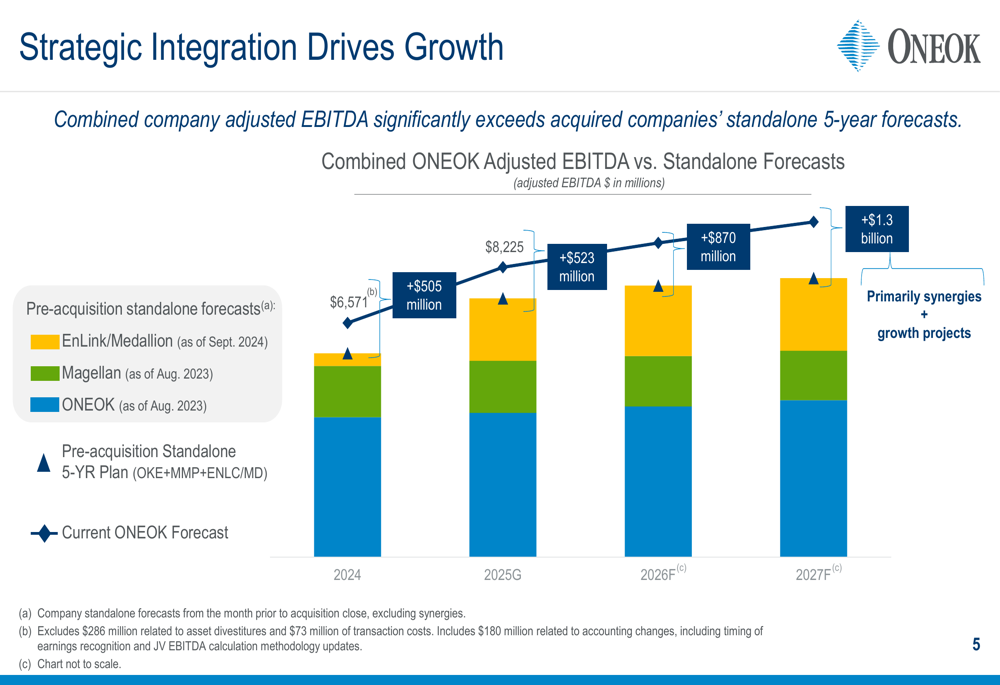 Strategic Integration Drives Growth

ONEOK

Combined company adjusted EBITDA significantly exceeds acquired companies' standalone 5-year forecasts.

Combined ONEOK Adjusted EBITDA vs. Standalone Forecasts
(adjusted EBITDA $ in millions)

Pre-acquisition standalone forecasts$^{(a)}$:
EnLink/Medallion (as of Sept. 2024)
Magellan (as of Aug. 2023)
ONEOK (as of Aug. 2023)

Pre-acquisition Standalone 5-YR Plan (OKE+MMP+ENLC/MD)

Current ONEOK Forecast

$6,571$^{(b)}$
+$505 million
$8,225
+$523 million
+$870 million
+$1.3 billion

Primarily synergies + growth projects

2024
2025G
2026F$^{(c)}$
2027F$^{(c)}$

(a) Company standalone forecasts from the month prior to acquisition close, excluding synergies.
(b) Excludes $286 million related to asset divestitures and $73 million of transaction costs. Includes $180 million related to accounting changes, including timing of earnings recognition and JV EBITDA calculation methodology updates.
(c) Chart not to scale.

5